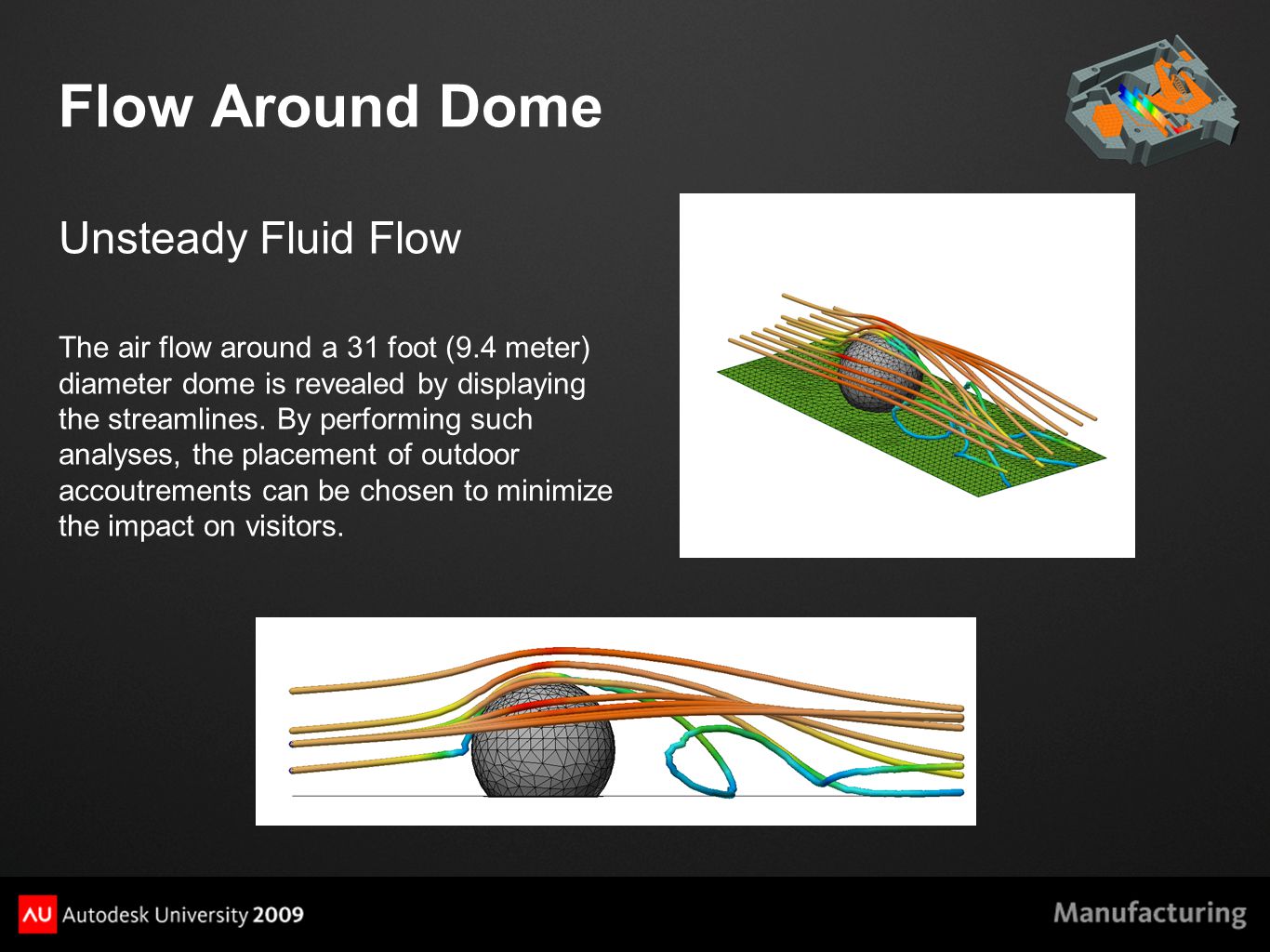 Flow Around Dome

Unsteady Fluid Flow

The air flow around a 31 foot (9.4 meter) diameter dome is revealed by displaying the streamlines. By performing such analyses, the placement of outdoor accoutrements can be chosen to minimize the impact on visitors.

AU Autodesk University 2009

Manufacturing